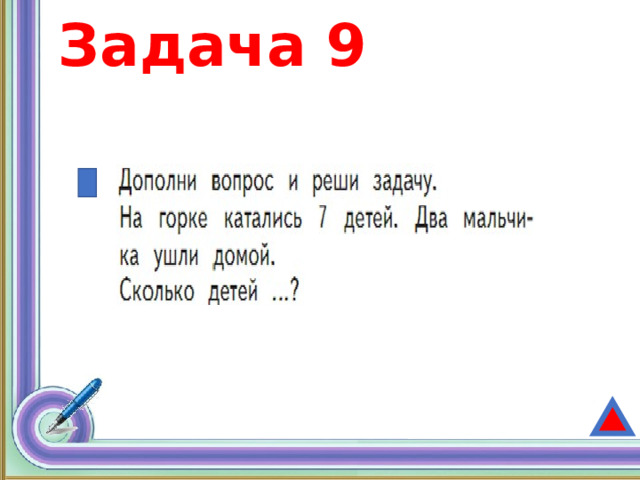 Задача 9

Дополни вопрос и реши задачу.
На горке катались 7 детей. Два мальчика ушли домой.
Сколько детей ...?